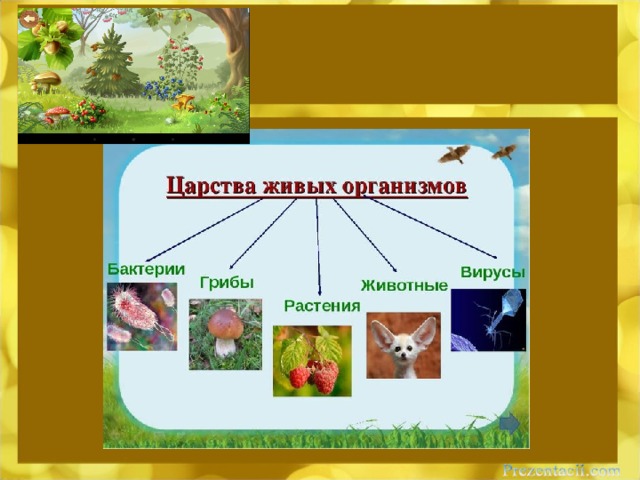 Царства живых организмов

Бактерии

Грибы

Растения

Животные

Вирусы

Prezentacii.com